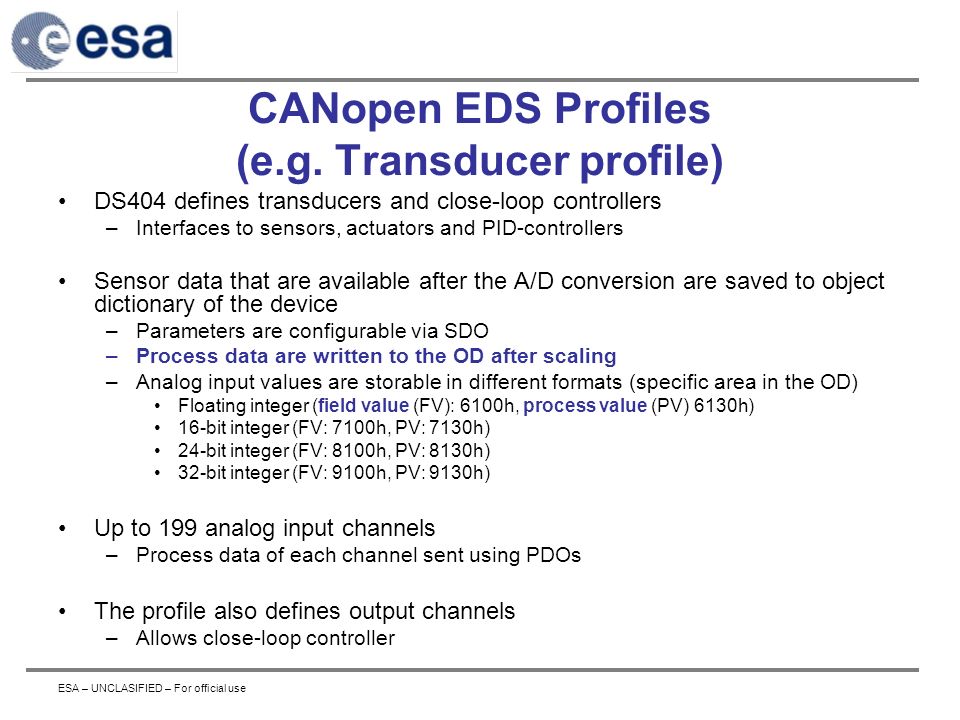 esa

CANopen EDS Profiles
(e.g. Transducer profile)

• DS404 defines transducers and close-loop controllers
– Interfaces to sensors, actuators and PID-controllers

• Sensor data that are available after the A/D conversion are saved to object dictionary of the device
– Parameters are configurable via SDO
– Process data are written to the OD after scaling
– Analog input values are storable in different formats (specific area in the OD)
• Floating integer (field value (FV): 6100h, process value (PV) 6130h)
• 16-bit integer (FV: 7100h, PV: 7130h)
• 24-bit integer (FV: 8100h, PV: 8130h)
• 32-bit integer (FV: 9100h, PV: 9130h)

• Up to 199 analog input channels
– Process data of each channel sent using PDOs

• The profile also defines output channels
– Allows close-loop controller

ESA – UNCLASIFIED – For official use